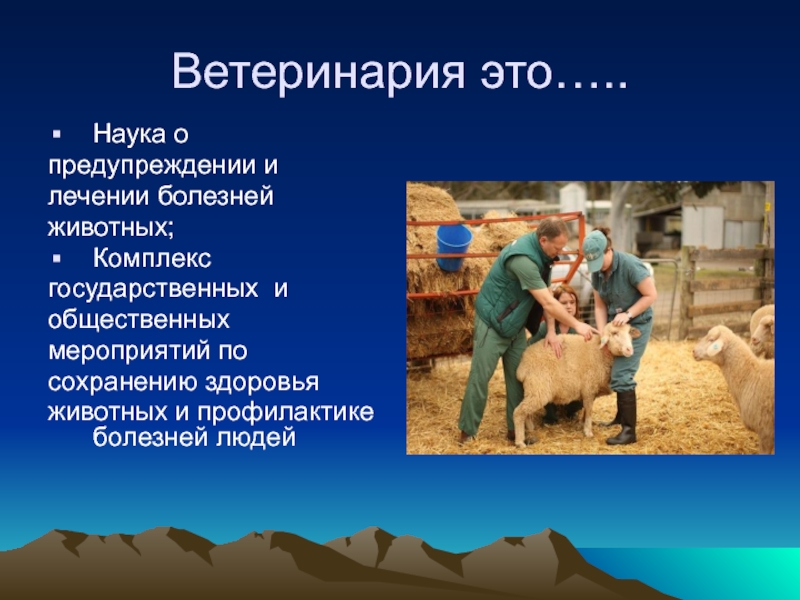 Ветеринария это…..

▪ Наука о предупреждении и лечении болезней животных;

▪ Комплекс государственных и общественных мероприятий по сохранению здоровья животных и профилактике болезней людей